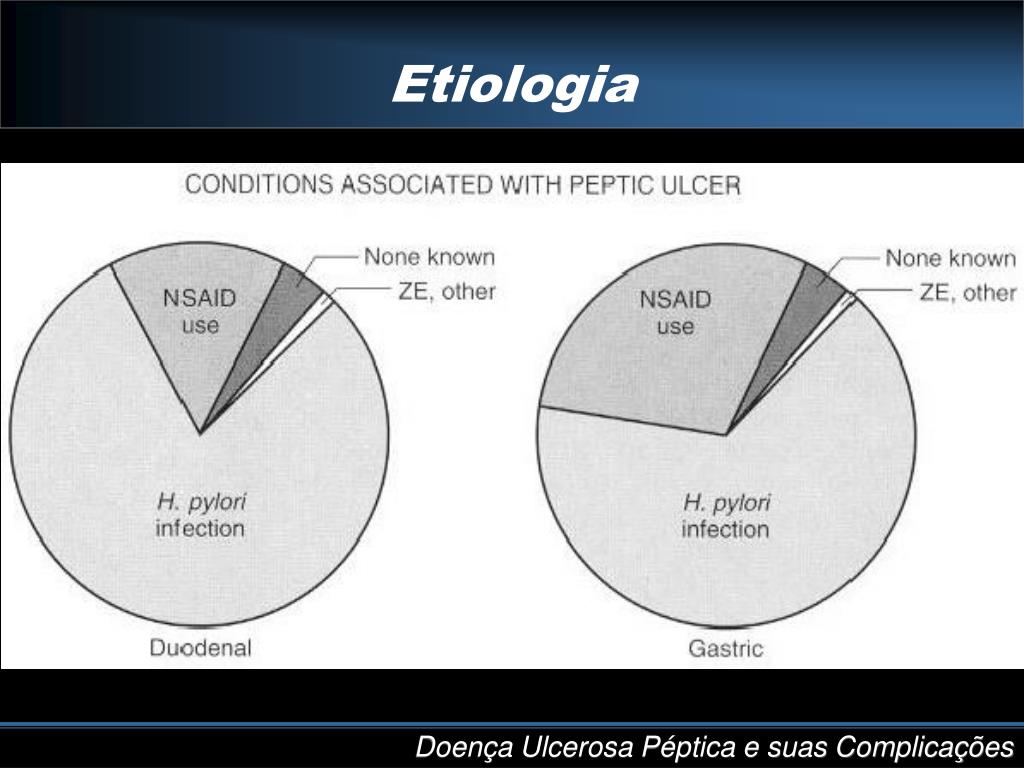 Etiologia

CONDITIONS ASSOCIATED WITH PEPTIC ULCER

NSAID use

None known

ZE, other

H. pylori infection

Duodenal

NSAID use

None known

ZE, other

H. pylori infection

Gastric

Doença Ulcerosa Péptica e suas Complicações